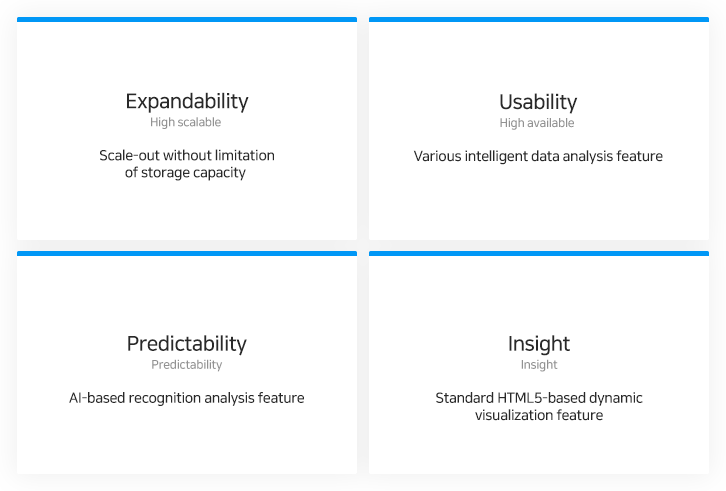 Expandability
High scalable

Scale-out without limitation of storage capacity

Usability
High available

Various intelligent data analysis feature

Predictability
Predictability

AI-based recognition analysis feature

Insight
Insight

Standard HTML5-based dynamic visualization feature